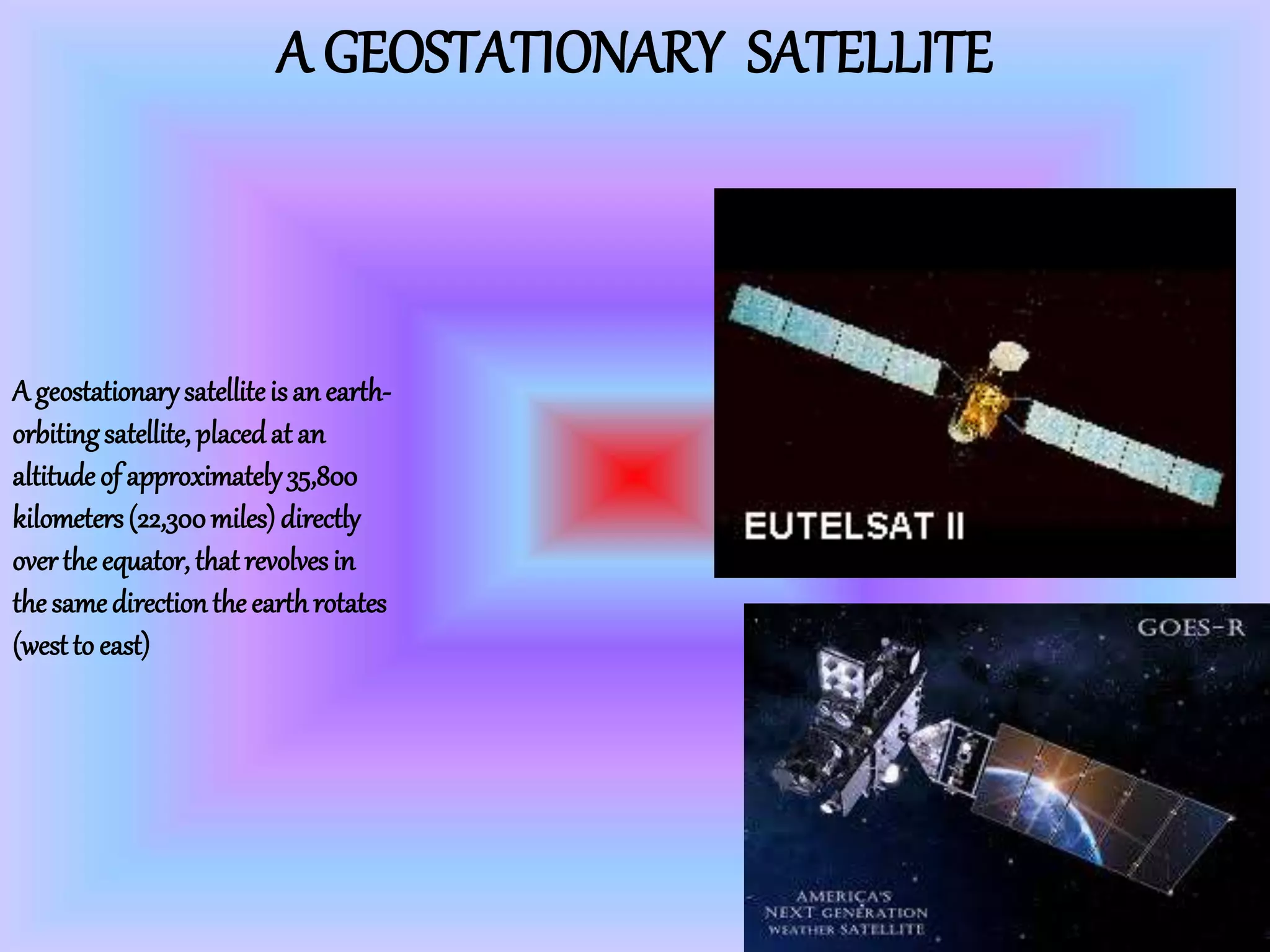 A GEOSTATIONARY SATELLITE

A geostationary satellite is an earth-orbiting satellite, placed at an altitude of approximately 35,800 kilometers (22,300 miles) directly over the equator, that revolves in the same direction the earth rotates (west to east)

EUTELSAT II

GOES-R

AMERICA'S NEXT GENERATION WEATHER SATELLITE